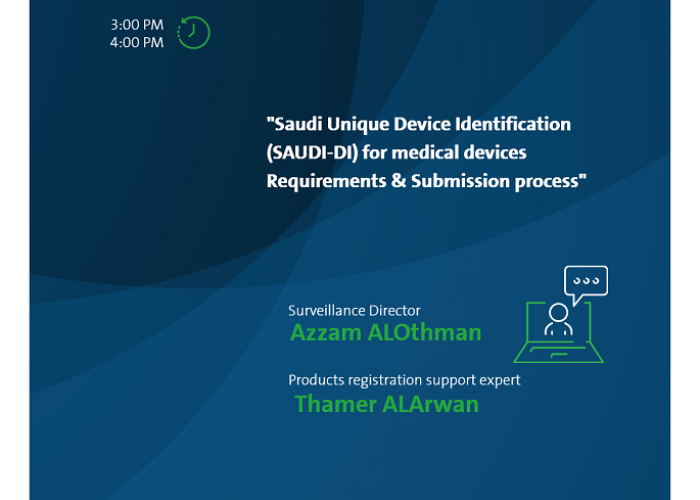 3:00 PM
4:00 PM

"Saudi Unique Device Identification (SAUDI-DI) for medical devices Requirements & Submission process"

Surveillance Director
Azzam ALOthman

Products registration support expert
Thamer ALArwan